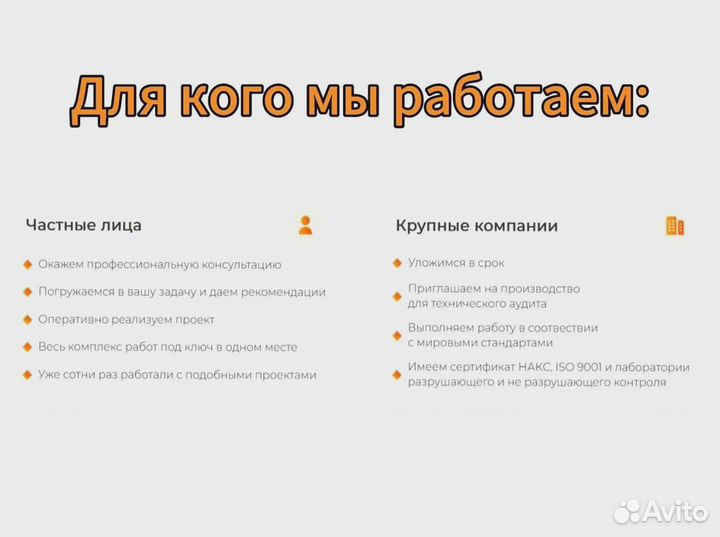 Для кого мы работаем:

Частные лица

Окажем профессиональную консультацию

Погружаемся в вашу задачу и даем рекомендации

Оперативно реализуем проект

Весь комплекс работ под ключ в одном месте

Уже сотни раз работали с подобными проектами

Крупные компании

Уложимся в срок

Приглашаем на производство для технического аудита

Выполняем работу в соотвествии с мировыми стандартами

Имеем сертификат НАКС, ISO 9001 и лаборатории разрушающего и не разрушающего контроля

Avito